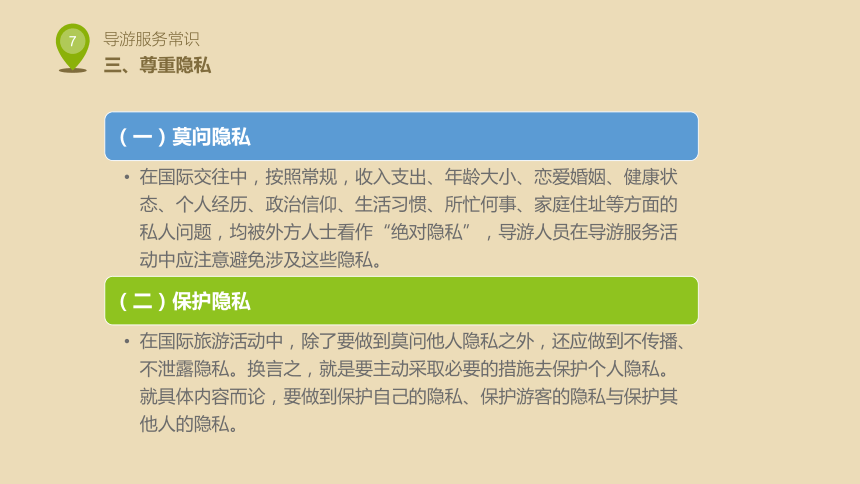 7

导游服务常识

三、尊重隐私

（一）莫问隐私

• 在国际交往中，按照常规，收入支出、年龄大小、恋爱婚姻、健康状态、个人经历、政治信仰、生活习惯、所忙何事、家庭住址等方面的私人问题，均被外方人士看作“绝对隐私”，导游人员在导游服务活动中应注意避免涉及这些隐私。

（二）保护隐私

• 在国际旅游活动中，除了要做到莫问他人隐私之外，还应做到不传播、不泄露隐私。换言之，就是要主动采取必要的措施去保护个人隐私。就具体内容而论，要做到保护自己的隐私、保护游客的隐私与保护其他人的隐私。